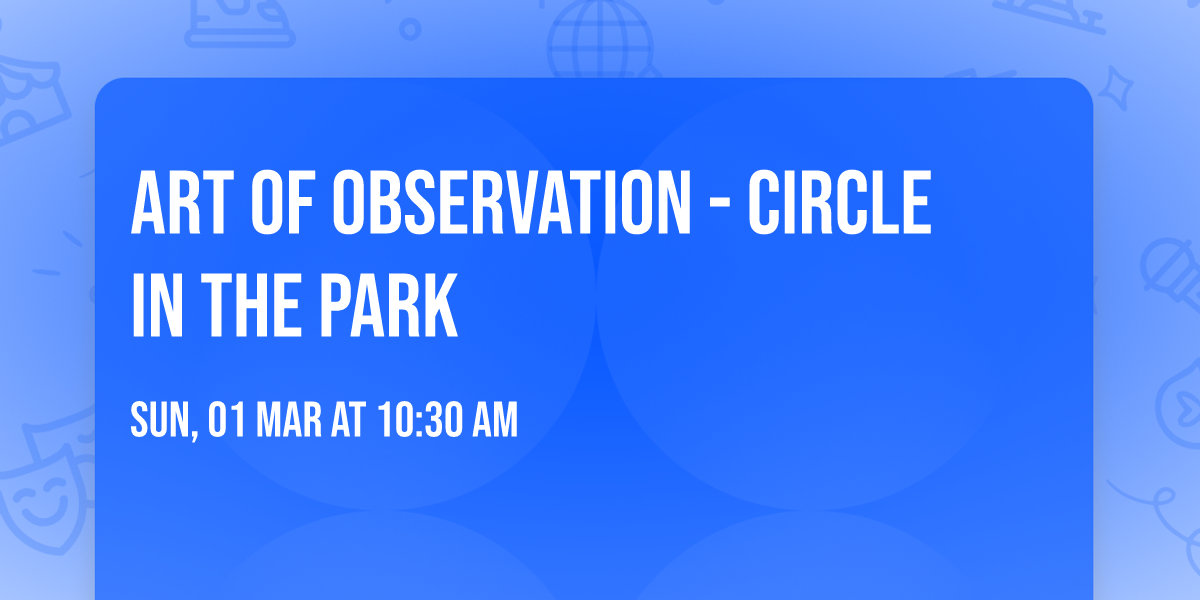 ART OF OBSERVATION - CIRCLE IN THE PARK

SUN, 01 MAR AT 10:30 AM